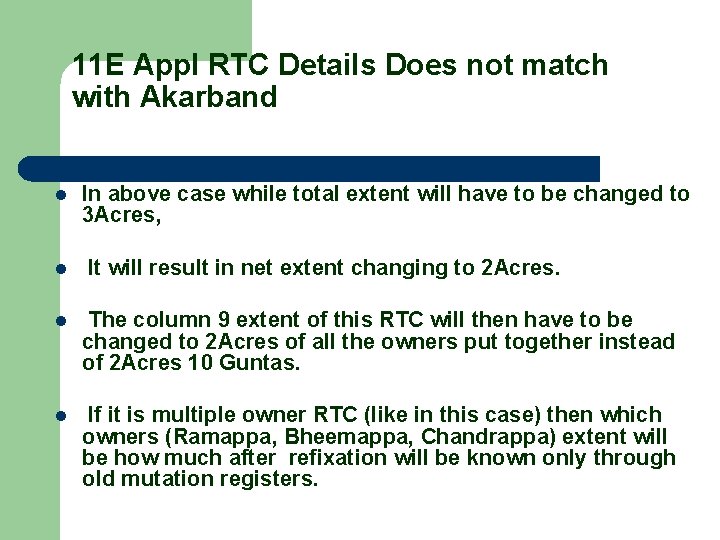 11E Appl RTC Details Does not match with Akarband

- In above case while total extent will have to be changed to 3Acres,

- It will result in net extent changing to 2Acres.

- The column 9 extent of this RTC will then have to be changed to 2Acres of all the owners put together instead of 2Acres 10 Guntas.

- If it is multiple owner RTC (like in this case) then which owners (Ramappa, Bheemappa, Chandrappa) extent will be how much after refixation will be known only through old mutation registers.